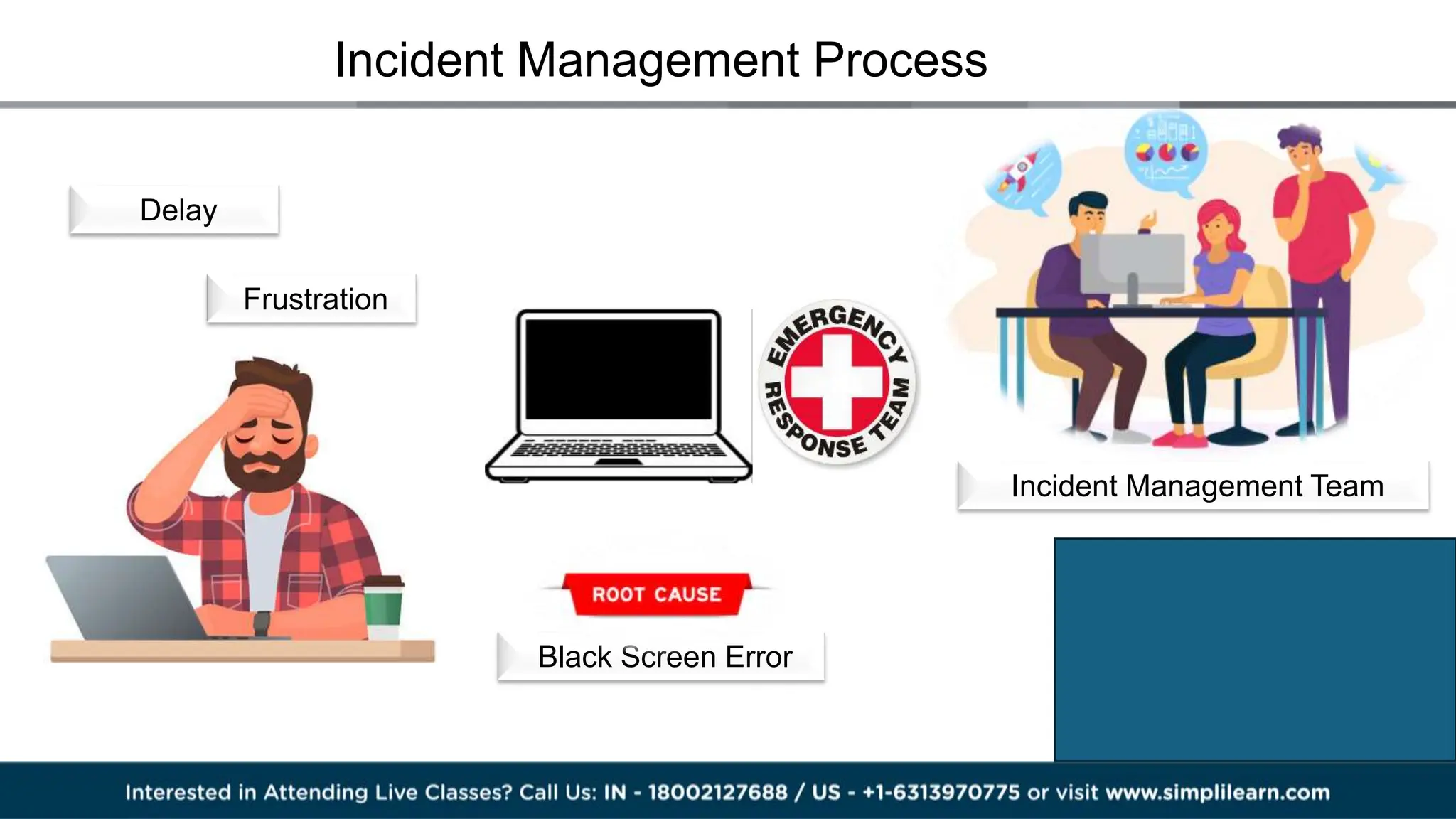 Incident Management Process

Delay

Frustration

EMERGENCY RESPONSE TEAM

Incident Management Team

ROOT CAUSE

Black Screen Error

Interested in Attending Live Classes? Call Us: IN - 18002127688 / US - +1-6313970775 or visit www.simplilearn.com